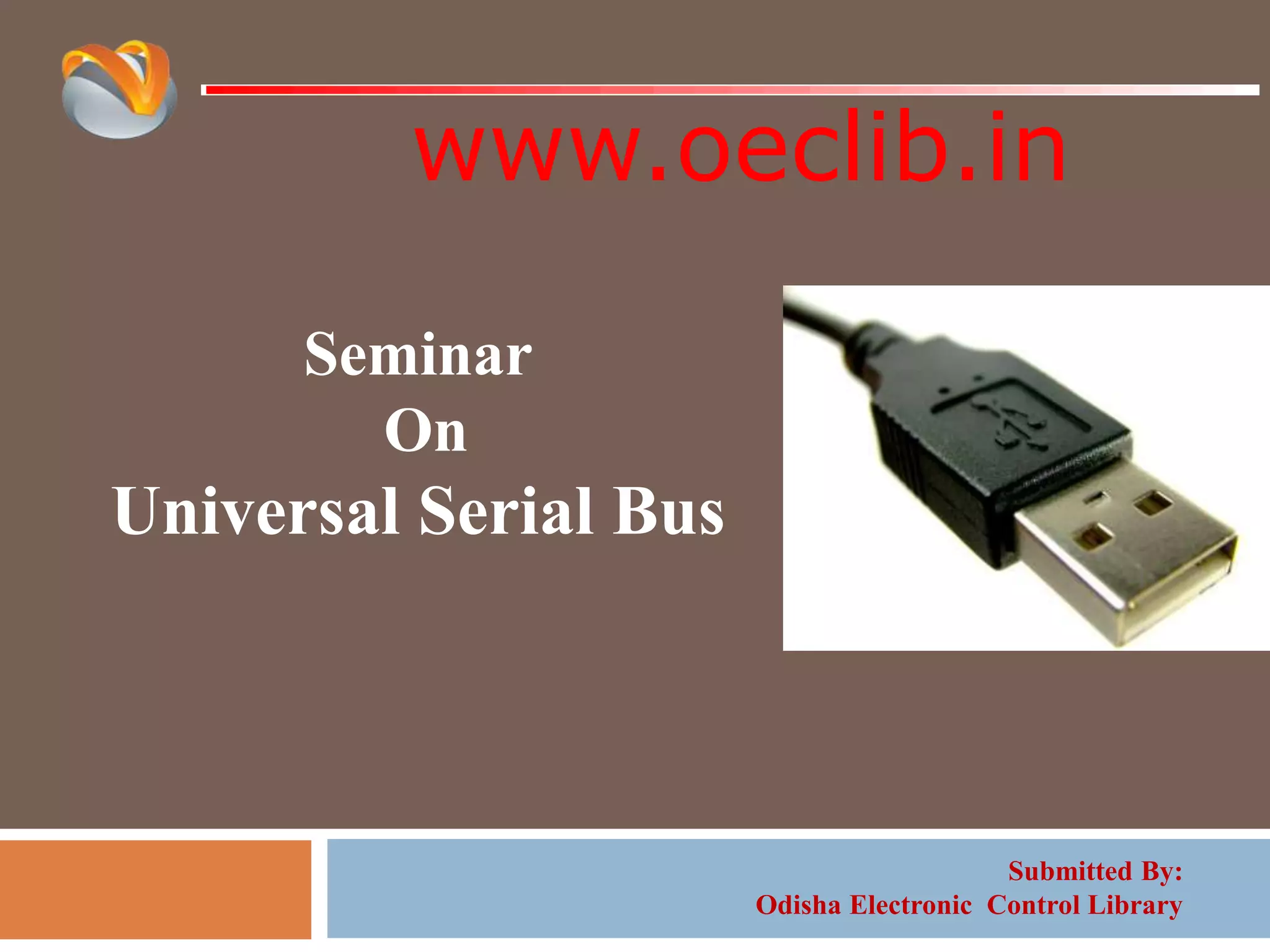 www.oeclib.in

Seminar
On
Universal Serial Bus

Submitted By:
Odisha Electronic Control Library